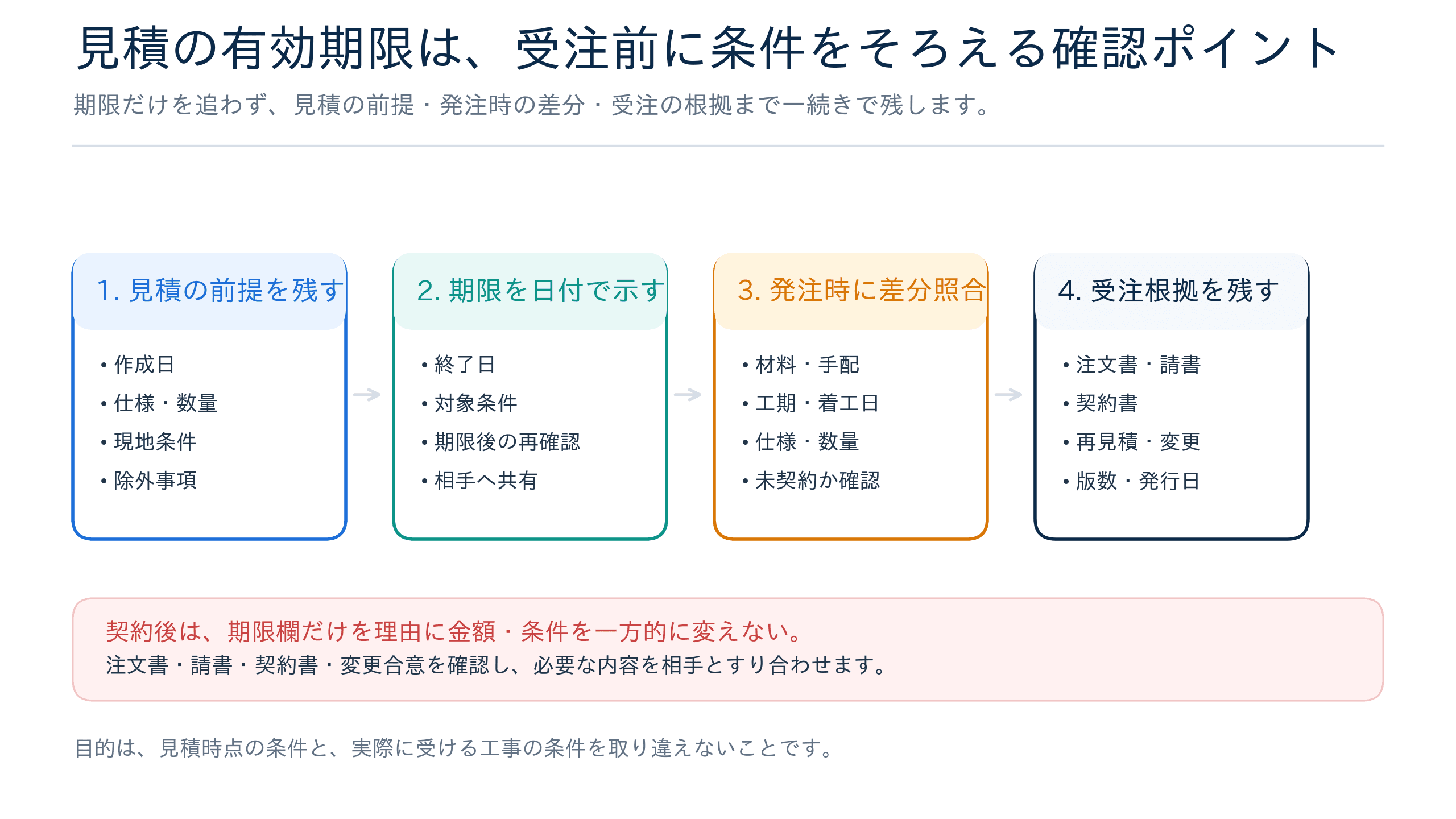 見積の有効期限は、受注前に条件をそろえる確認ポイント

期限だけを追わず、見積の前提・発注時の差分・受注の根拠まで一続きで残します。

1. 見積の前提を残す

• 作成日
• 仕様・数量
• 現地条件
• 除外事項

2. 期限を日付で示す

• 終了日
• 対象条件
• 期限後の再確認
• 相手へ共有

3. 発注時に差分照合

• 材料・手配
• 工期・着工日
• 仕様・数量
• 未契約か確認

4. 受注根拠を残す

• 注文書・請書
• 契約書
• 再見積・変更
• 版数・発行日

契約後は、期限欄だけを理由に金額・条件を一方的に変えない。
注文書・請書・契約書・変更合意を確認し、必要な内容を相手とすり合わせます。

目的は、見積時点の条件と、実際に受ける工事の条件を取り違えないことです。